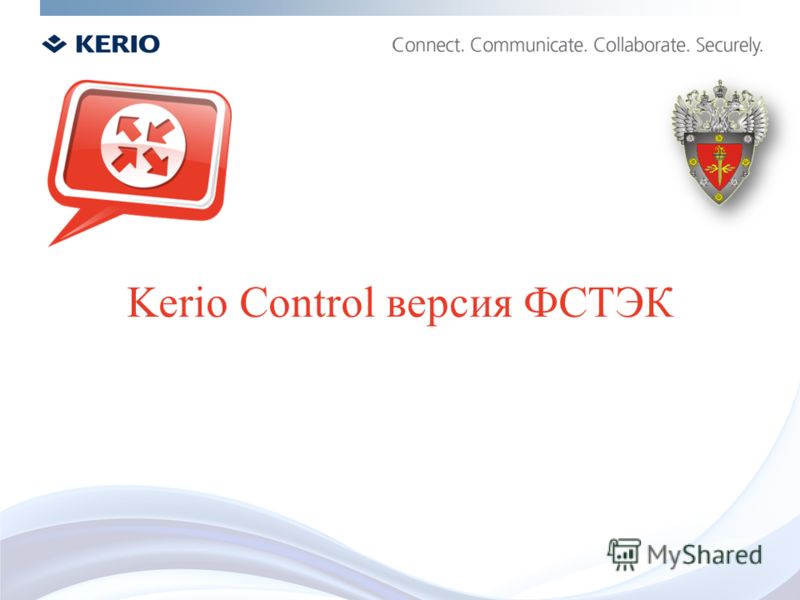 KERIO

Connect. Communicate. Collaborate. Securely.

Kerio Control версия ФСТЭК

MyShared